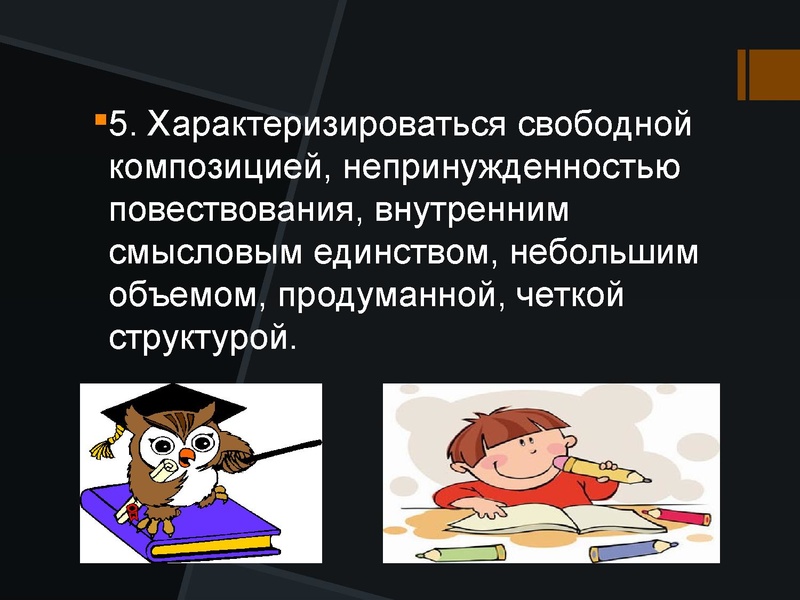 5. Характеризироваться свободной композицией, непринужденностью повествования, внутренним смысловым единством, небольшим объемом, продуманной, четкой структурой.